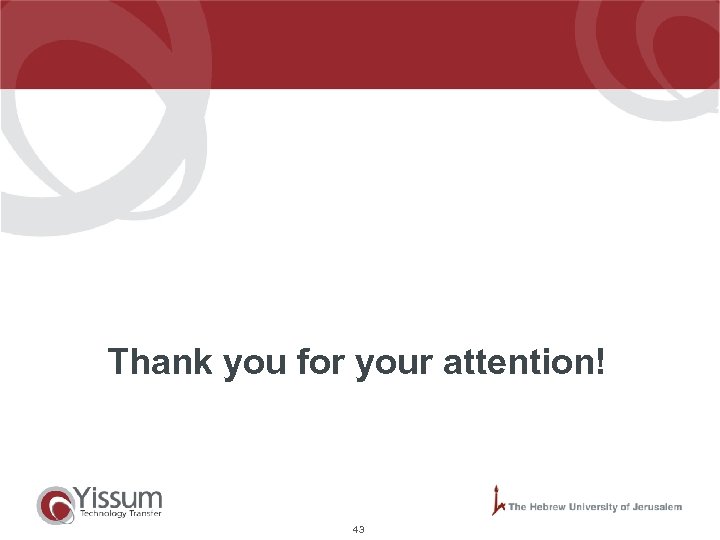 Thank you for your attention!

Yissum
Technology Transfer

The Hebrew University of Jerusalem

43